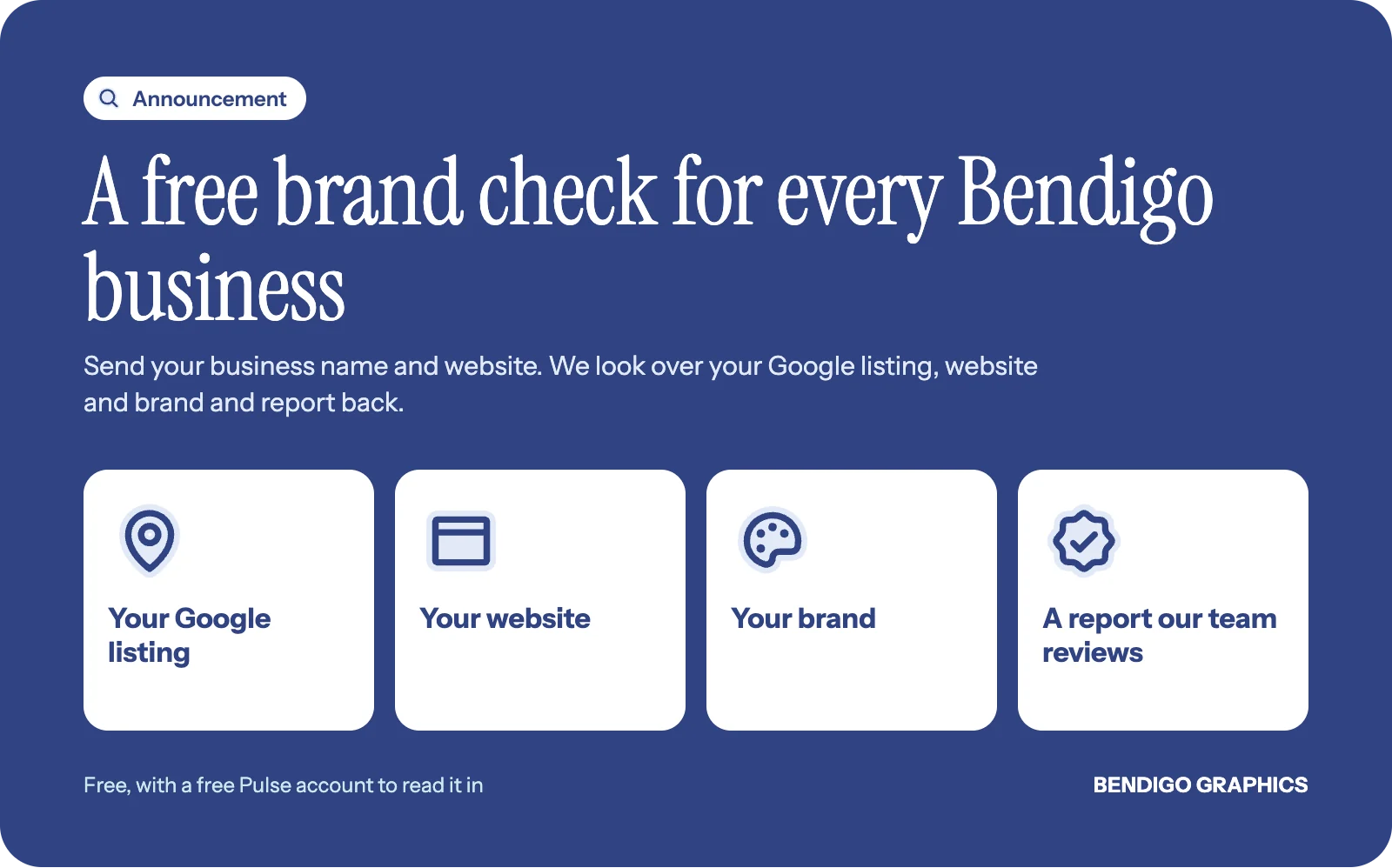 Announcement

A free brand check for every Bendigo business

Send your business name and website. We look over your Google listing, website and brand and report back.

Your Google listing

Your website

Your brand

A report our team reviews

Free, with a free Pulse account to read it in

BENDIGO GRAPHICS